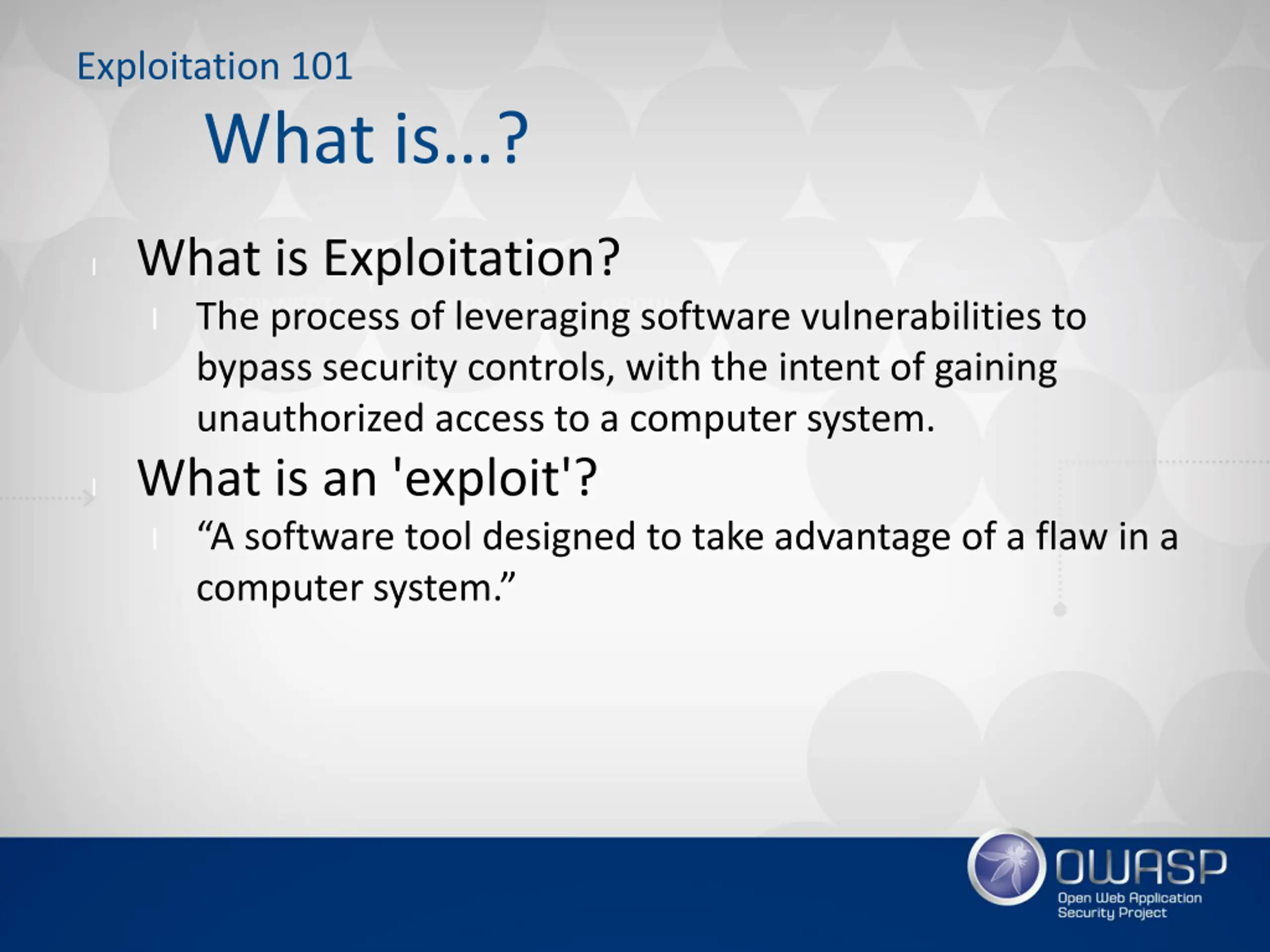 Exploitation 101

What is...?

What is Exploitation?

The process of leveraging software vulnerabilities to bypass security controls, with the intent of gaining unauthorized access to a computer system.

What is an 'exploit'?

“A software tool designed to take advantage of a flaw in a computer system.”

OWASP
Open Web Application Security Project